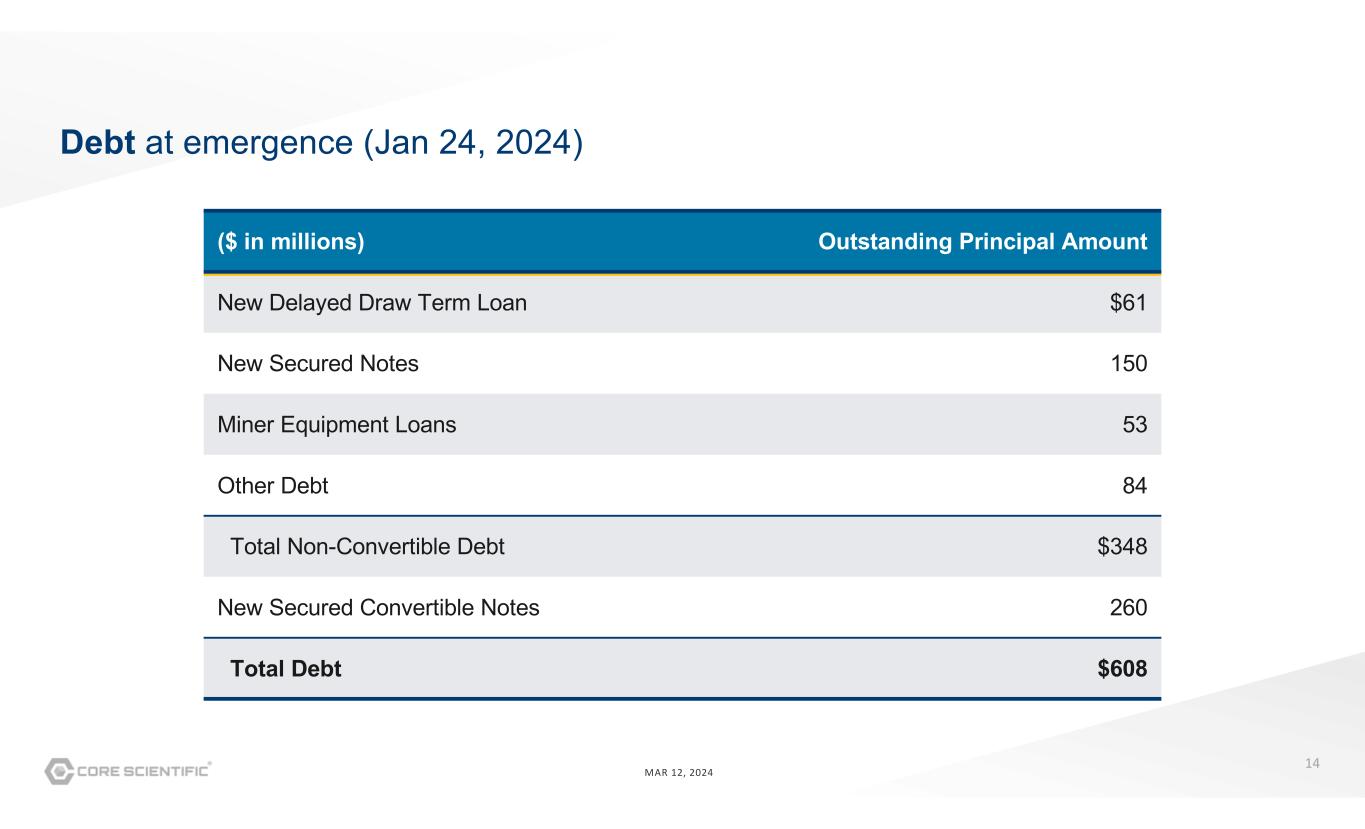 Debt at emergence (Jan 24, 2024)

| ($ in millions) | Outstanding Principal Amount |
|---|---|
| New Delayed Draw Term Loan | $61 |
| New Secured Notes | 150 |
| Miner Equipment Loans | 53 |
| Other Debt | 84 |
| Total Non-Convertible Debt | $348 |
| New Secured Convertible Notes | 260 |
| Total Debt | $608 |

CORE SCIENTIFIC®

MAR 12, 2024

14